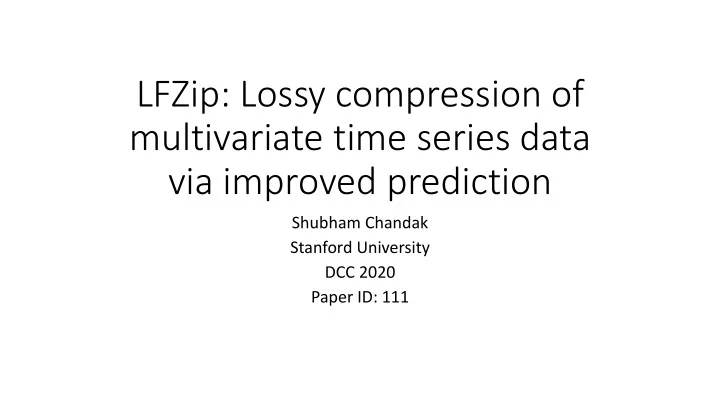 LFZip: Lossy compression of multivariate time series data via improved prediction

Shubham Chandak
Stanford University
DCC 2020
Paper ID: 111